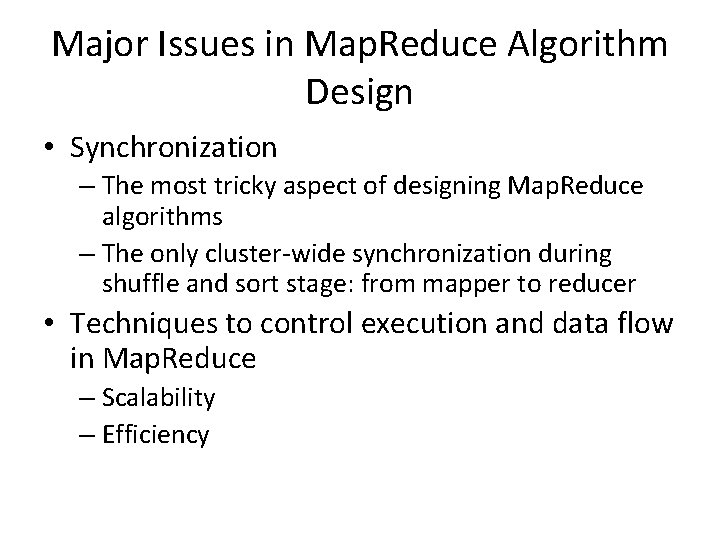 Major Issues in MapReduce Algorithm Design

• Synchronization
– The most tricky aspect of designing MapReduce algorithms
– The only cluster-wide synchronization during shuffle and sort stage: from mapper to reducer
• Techniques to control execution and data flow in MapReduce
– Scalability
– Efficiency